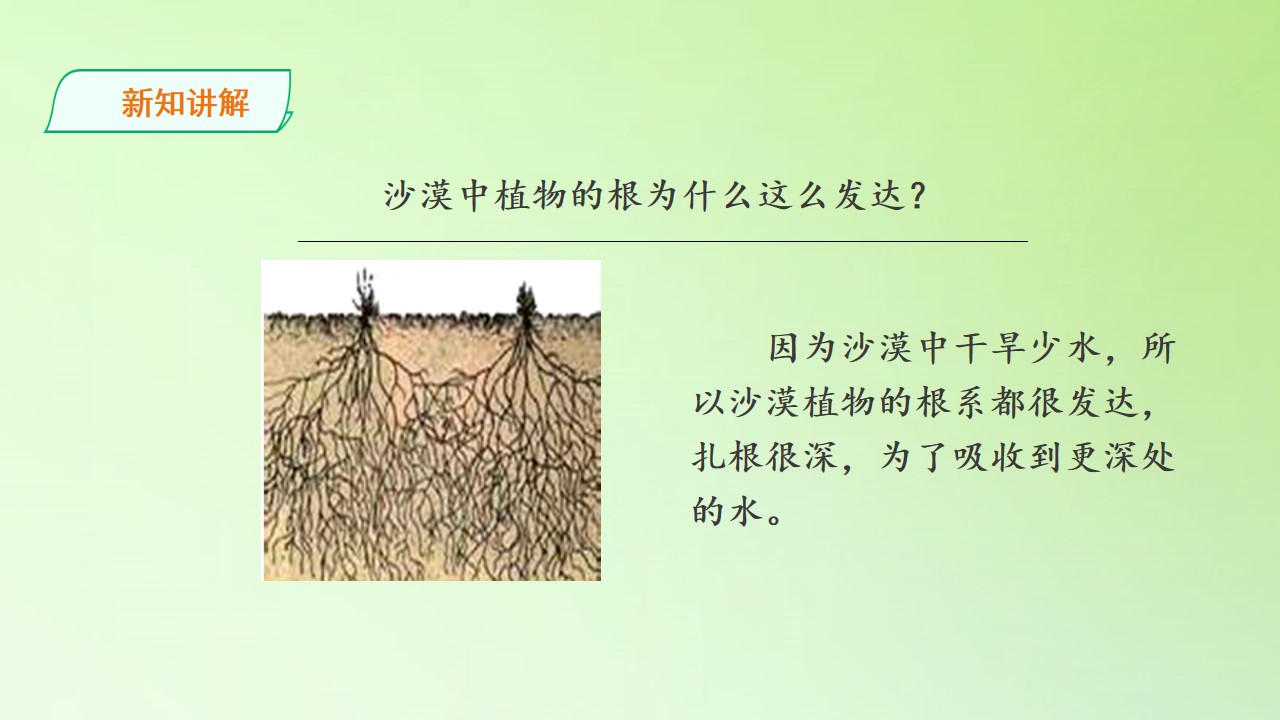 新知讲解

沙漠中植物的根为什么这么发达？

因为沙漠中干旱少水，所以沙漠植物的根系都很发达，扎根很深，为了吸收到更深处的水。